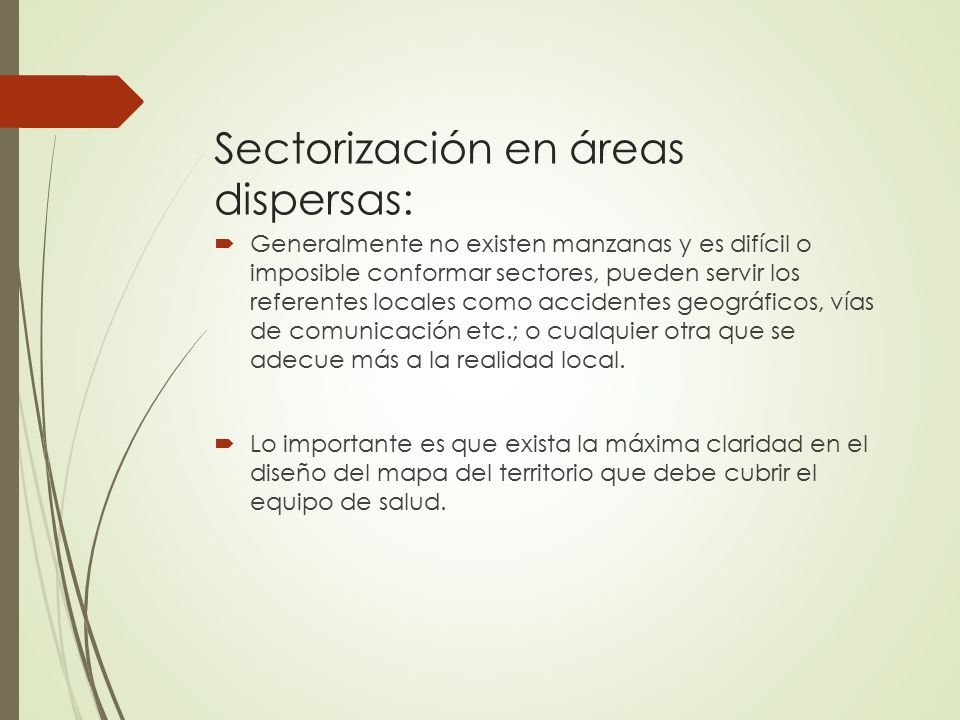 Sectorización en áreas dispersas:

Generalmente no existen manzanas y es difícil o imposible conformar sectores, pueden servir los referentes locales como accidentes geográficos, vías de comunicación etc.; o cualquier otra que se adecue más a la realidad local.

Lo importante es que exista la máxima claridad en el diseño del mapa del territorio que debe cubrir el equipo de salud.